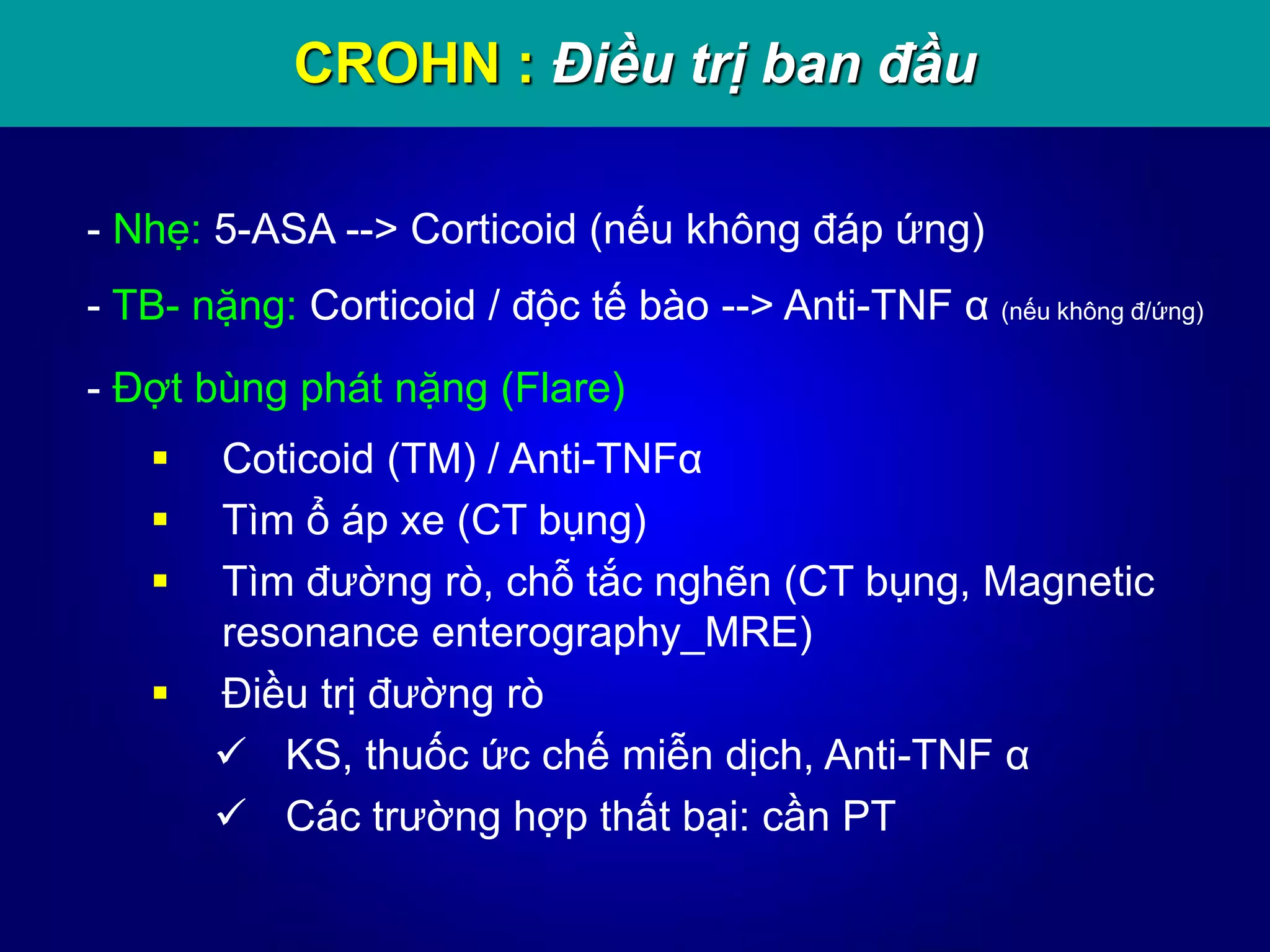 CROHN : Điều trị ban đầu

- Nhẹ: 5-ASA --> Corticoid (nếu không đáp ứng)

- TB- nặng: Corticoid / độc tế bào --> Anti-TNF α (nếu không đ/ứng)

- Đợt bùng phát nặng (Flare)

▪ Coticoid (TM) / Anti-TNFα
▪ Tìm ổ áp xe (CT bụng)
▪ Tìm đường rò, chỗ tắc nghẽn (CT bụng, Magnetic resonance enterography_MRE)
▪ Điều trị đường rò
✓ KS, thuốc ức chế miễn dịch, Anti-TNF α
✓ Các trường hợp thất bại: cần PT